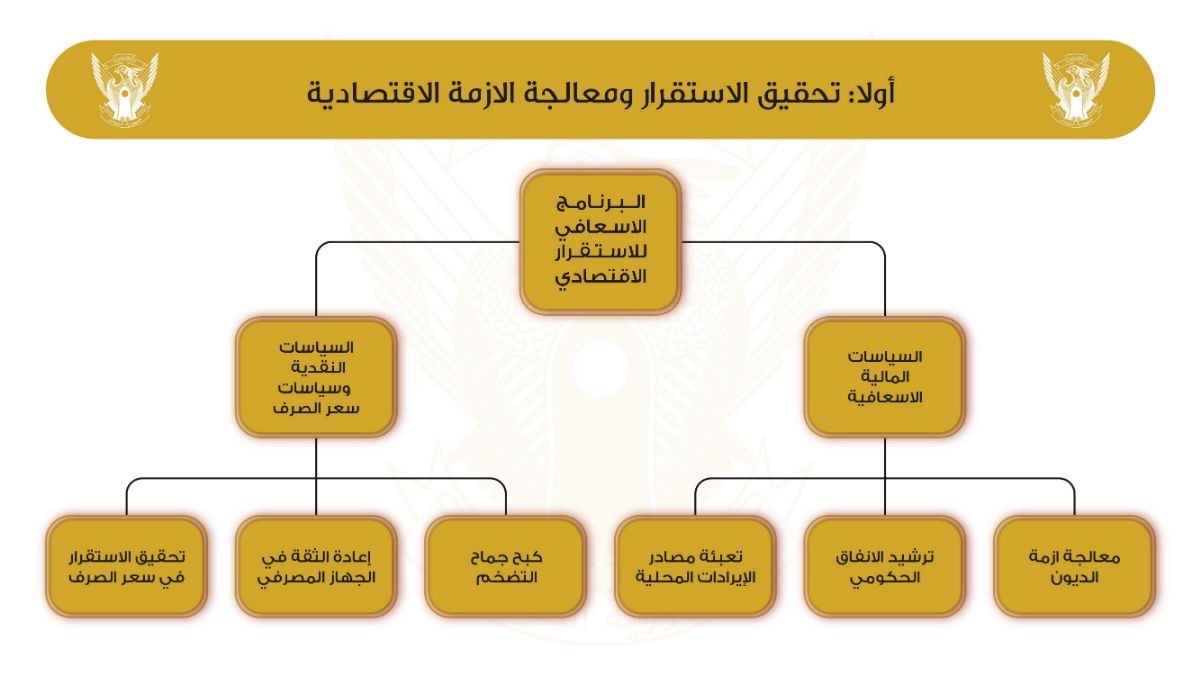 أولا: تحقيق الاستقرار ومعالجة الازمة الاقتصادية

البرنامج الاسعافي للاستقرار الاقتصادي

السياسات المالية الاسعافية

السياسات النقدية وسياسات سعر الصرف

معالجة ازمة الديون

ترشيد الانفاق الحكومي

تعبئة مصادر الإيرادات المحلية

كبح جماح التضخم

إعادة الثقة في الجهاز المصرفي

تحقيق الاستقرار في سعر الصرف